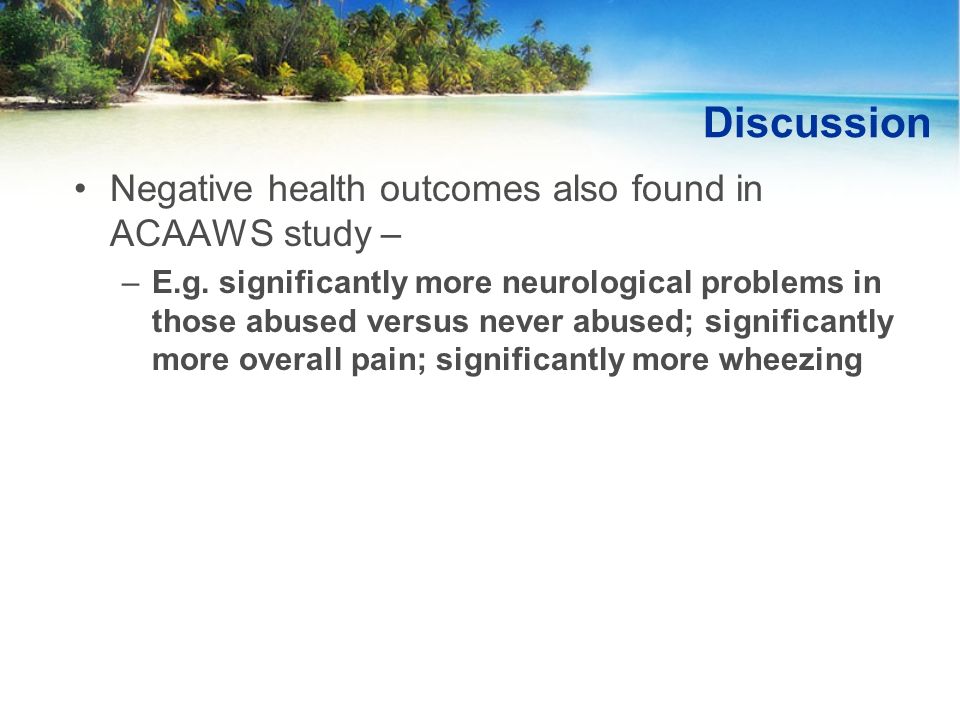 Discussion

• Negative health outcomes also found in ACAAWS study –

– E.g. significantly more neurological problems in those abused versus never abused; significantly more overall pain; significantly more wheezing